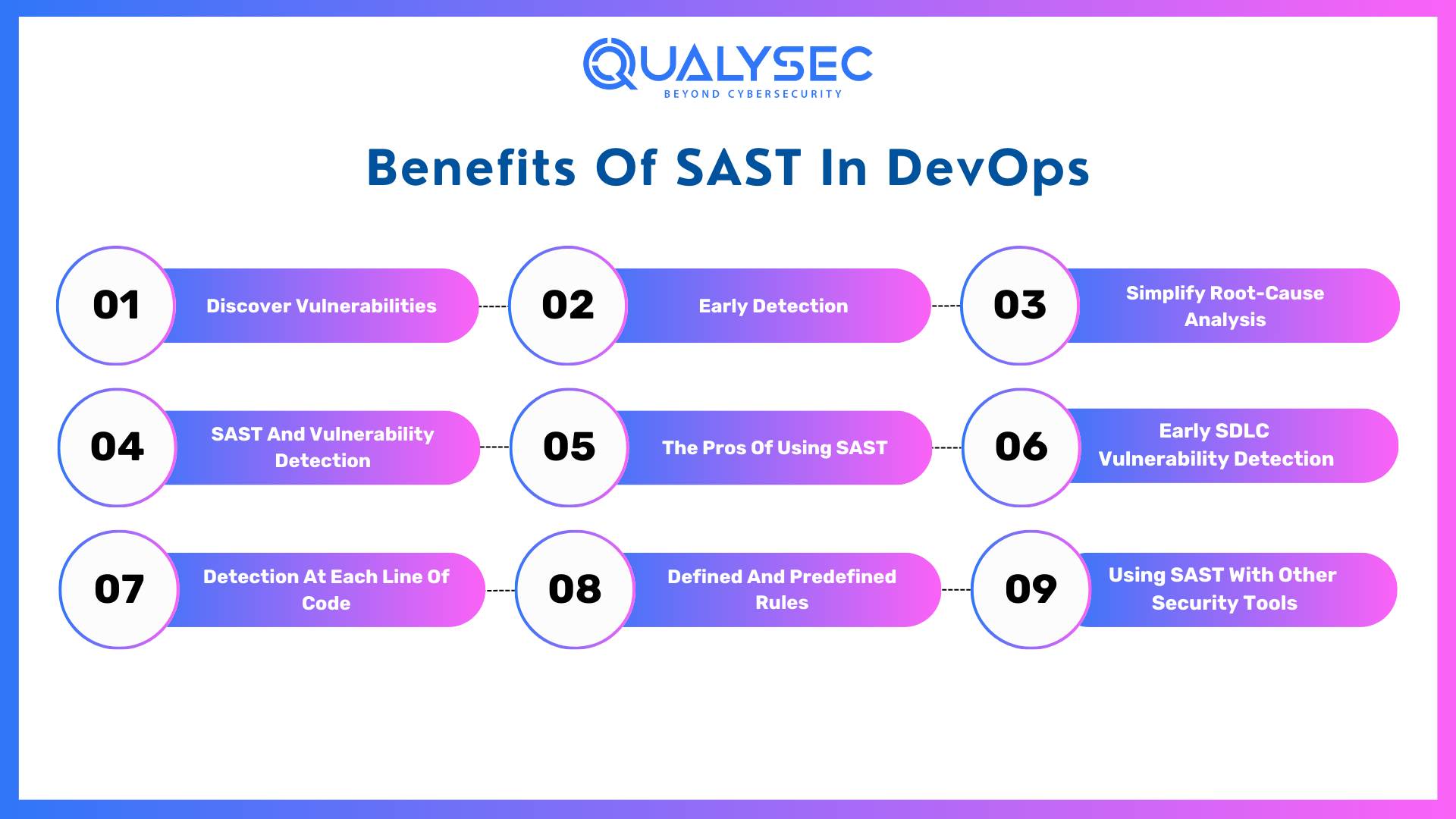 QUALYSEC
BEYOND CYBERSECURITY

Benefits Of SAST In DevOps

01 Discover Vulnerabilities

02 Early Detection

03 Simplify Root-Cause Analysis

04 SAST And Vulnerability Detection

05 The Pros Of Using SAST

06 Early SDLC Vulnerability Detection

07 Detection At Each Line Of Code

08 Defined And Predefined Rules

09 Using SAST With Other Security Tools